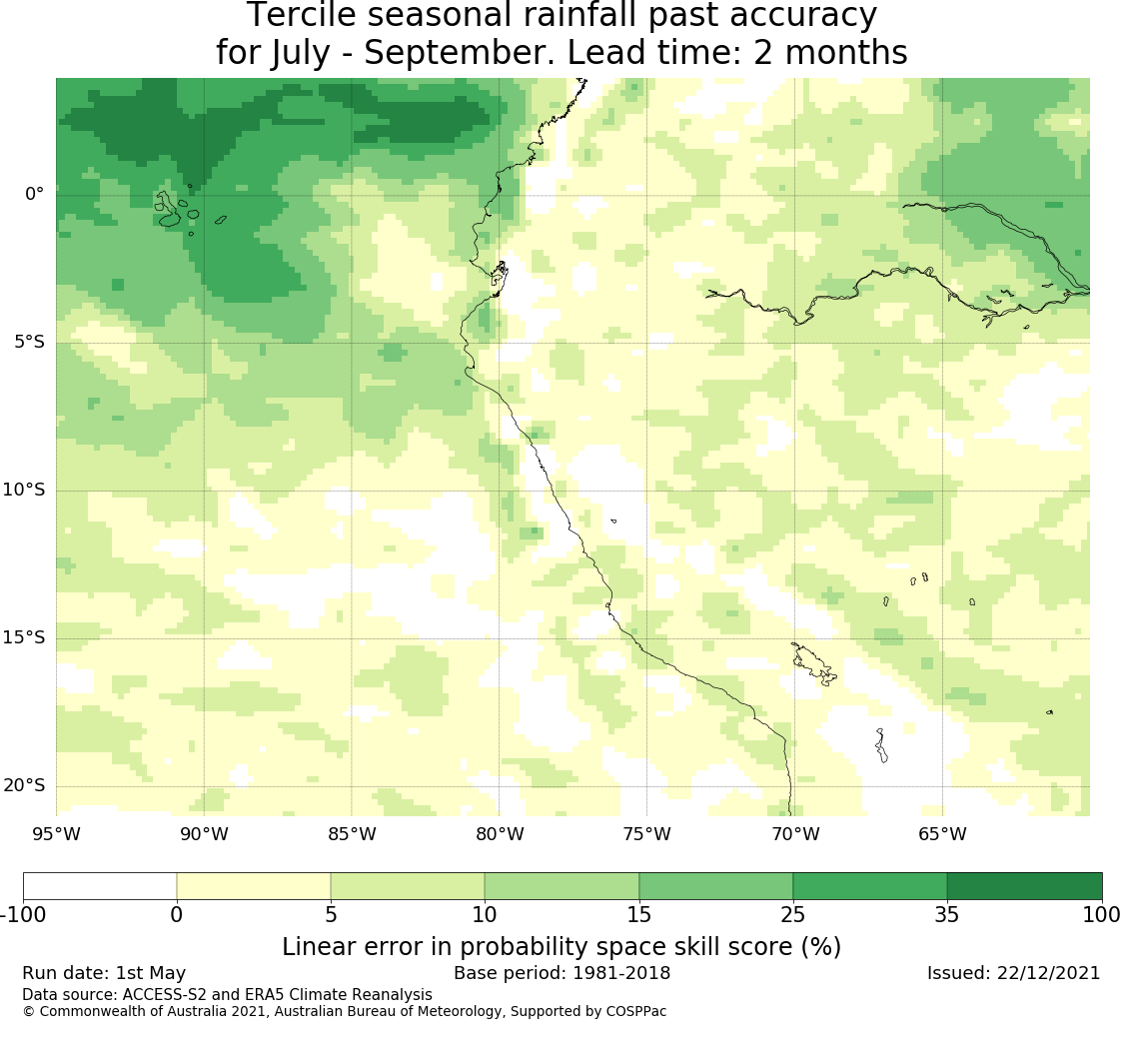 Tercile seasonal rainfall past accuracy
for July - September. Lead time: 2 months

0°
5°S
10°S
15°S
20°S
95°W 90°W 85°W 80°W 75°W 70°W 65°W

-100 0 5 10 15 25 35 100
Linear error in probability space skill score (%)

Run date: 1st May
Base period: 1981-2018
Issued: 22/12/2021
Data source: ACCESS-S2 and ERA5 Climate Reanalysis
© Commonwealth of Australia 2021, Australian Bureau of Meteorology, Supported by COSPPac